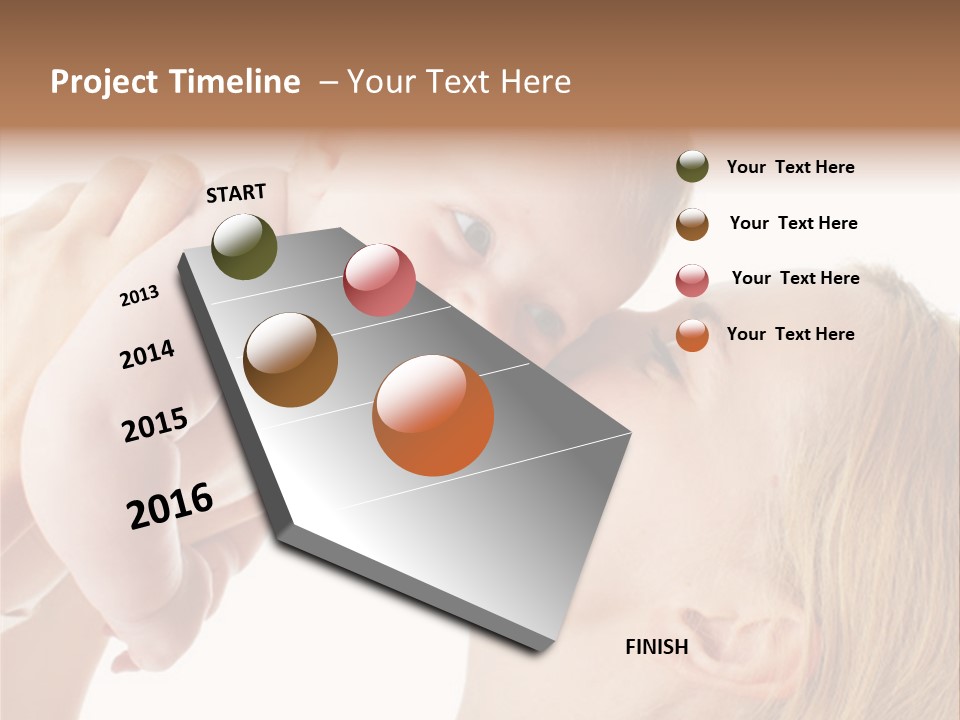 Project Timeline – Your Text Here

START

2013

2014

2015

2016

Your Text Here

Your Text Here

Your Text Here

Your Text Here

FINISH